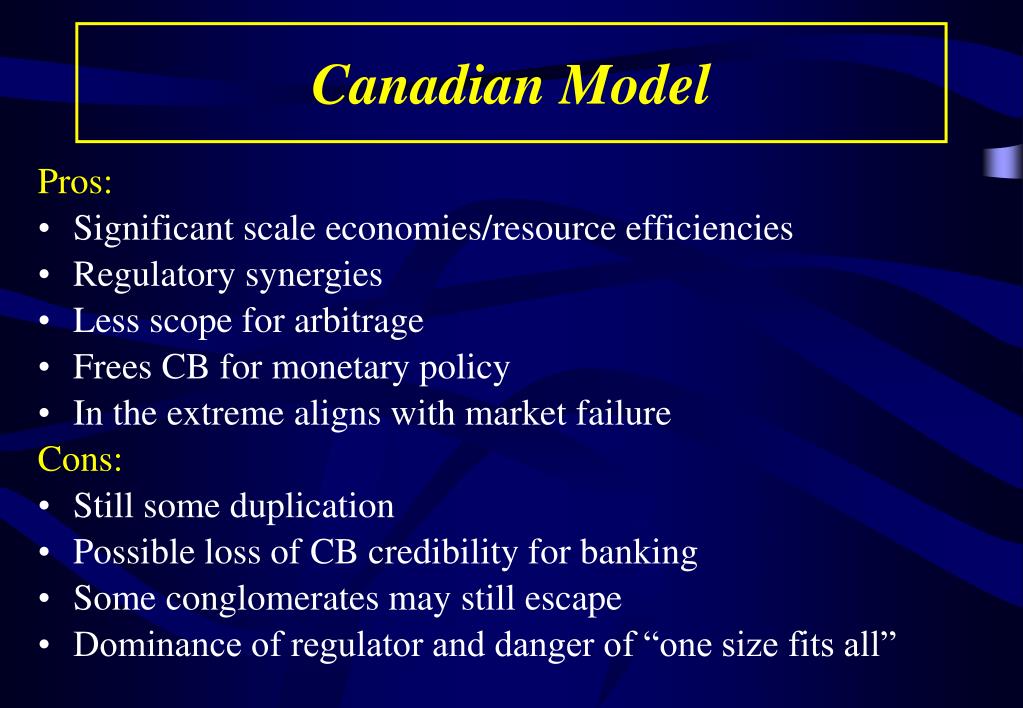 Canadian Model

Pros:
• Significant scale economies/resource efficiencies
• Regulatory synergies
• Less scope for arbitrage
• Frees CB for monetary policy
• In the extreme aligns with market failure
Cons:
• Still some duplication
• Possible loss of CB credibility for banking
• Some conglomerates may still escape
• Dominance of regulator and danger of “one size fits all”